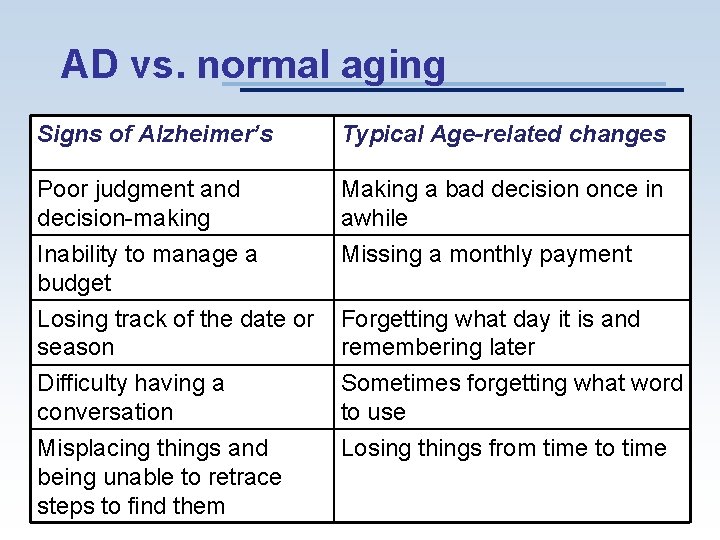 AD vs. normal aging

| Signs of Alzheimer's | Typical Age-related changes |
|---|---|
| Poor judgment and decision-making | Making a bad decision once in awhile |
| Inability to manage a budget | Missing a monthly payment |
| Losing track of the date or season | Forgetting what day it is and remembering later |
| Difficulty having a conversation | Sometimes forgetting what word to use |
| Misplacing things and being unable to retrace steps to find them | Losing things from time to time |